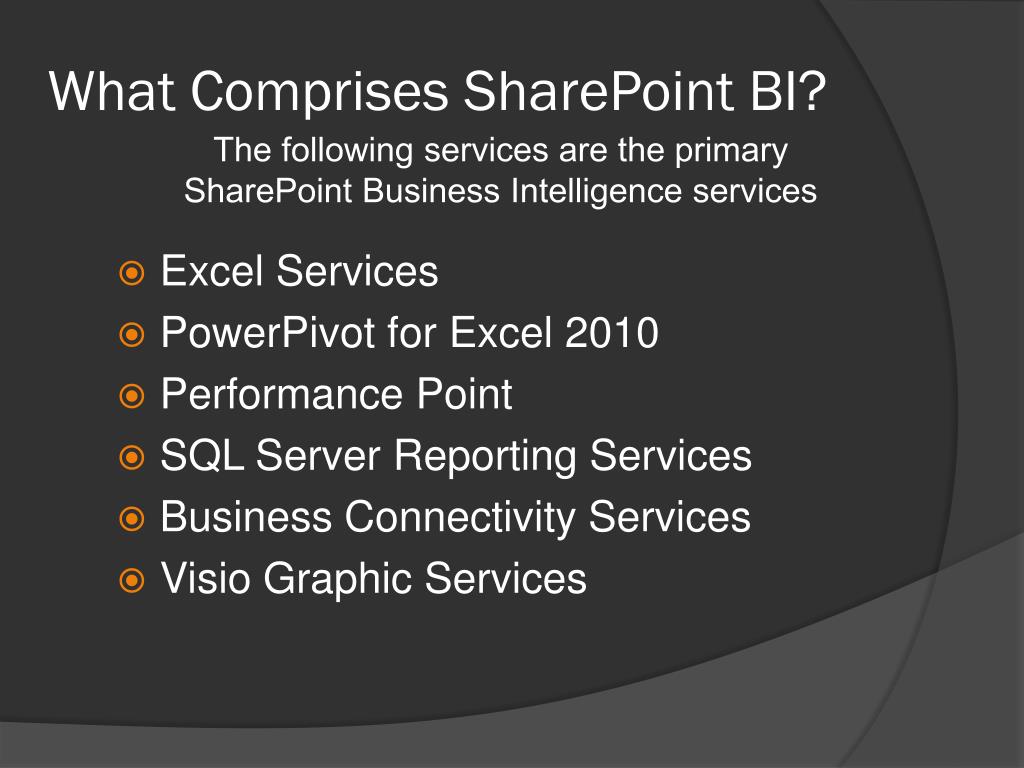 What Comprises SharePoint BI?

The following services are the primary SharePoint Business Intelligence services

Excel Services
PowerPivot for Excel 2010
Performance Point
SQL Server Reporting Services
Business Connectivity Services
Visio Graphic Services